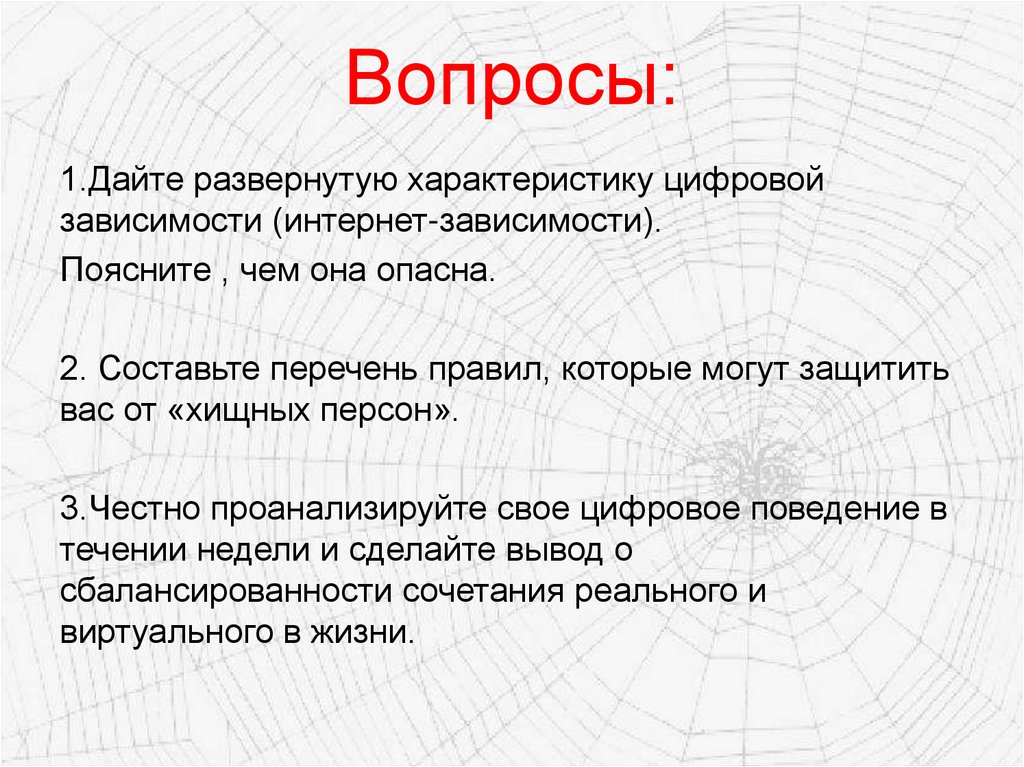 Вопросы:

1.Дайте развернутую характеристику цифровой зависимости (интернет-зависимости).

Поясните , чем она опасна.

2. Составьте перечень правил, которые могут защитить вас от «хищных персон».

3.Честно проанализируйте свое цифровое поведение в течении недели и сделайте вывод о сбалансированности сочетания реального и виртуального в жизни.